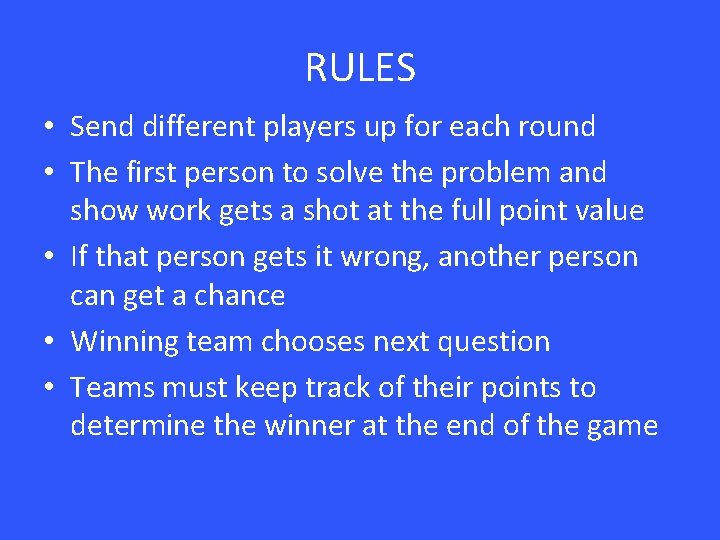 RULES

• Send different players up for each round
• The first person to solve the problem and show work gets a shot at the full point value
• If that person gets it wrong, another person can get a chance
• Winning team chooses next question
• Teams must keep track of their points to determine the winner at the end of the game